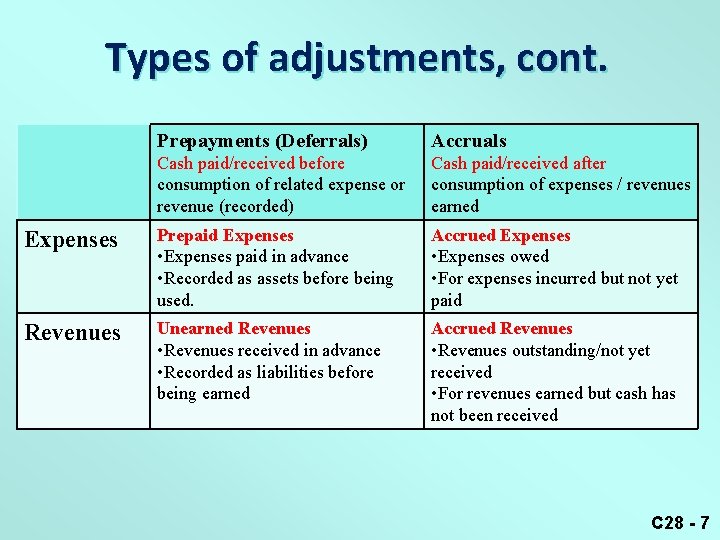 Types of adjustments, cont.

| | Prepayments (Deferrals) Cash paid/received before consumption of related expense or revenue (recorded) | Accruals Cash paid/received after consumption of expenses / revenues earned |
|---|---|---|
| Expenses | Prepaid Expenses •Expenses paid in advance •Recorded as assets before being used. | Accrued Expenses •Expenses owed •For expenses incurred but not yet paid |
| Revenues | Unearned Revenues •Revenues received in advance •Recorded as liabilities before being earned | Accrued Revenues •Revenues outstanding/not yet received •For revenues earned but cash has not been received |

C28 - 7